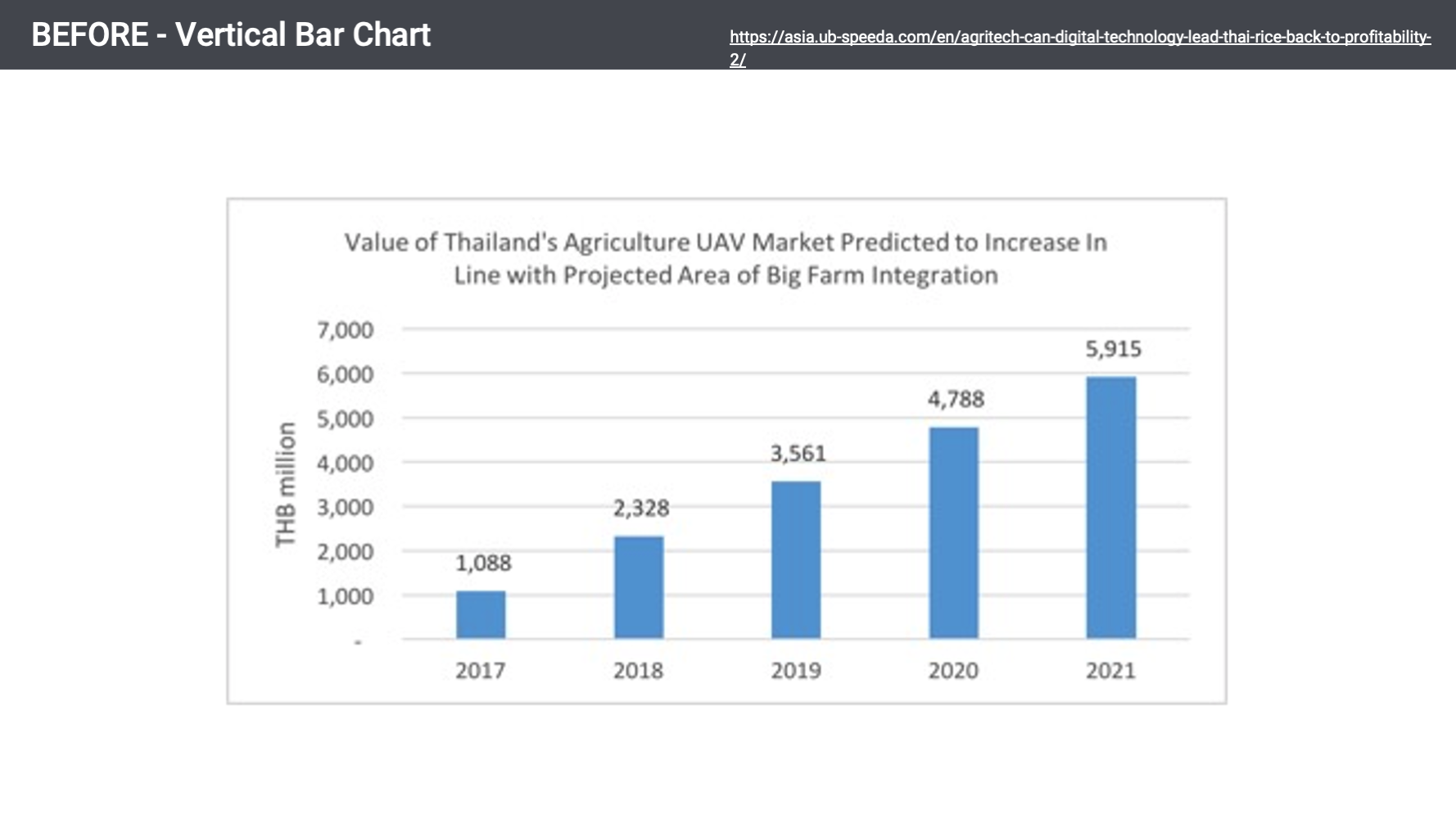 BEFORE - Vertical Bar Chart

https://asia.ub-speeda.com/en/agritech-can-digital-technology-lead-thai-rice-back-to-profitability-2/

Value of Thailand's Agriculture UAV Market Predicted to Increase In Line with Projected Area of Big Farm Integration

THB million

7,000
6,000
5,000
4,000
3,000
2,000
1,000
-

1,088
2,328
3,561
4,788
5,915

2017
2018
2019
2020
2021